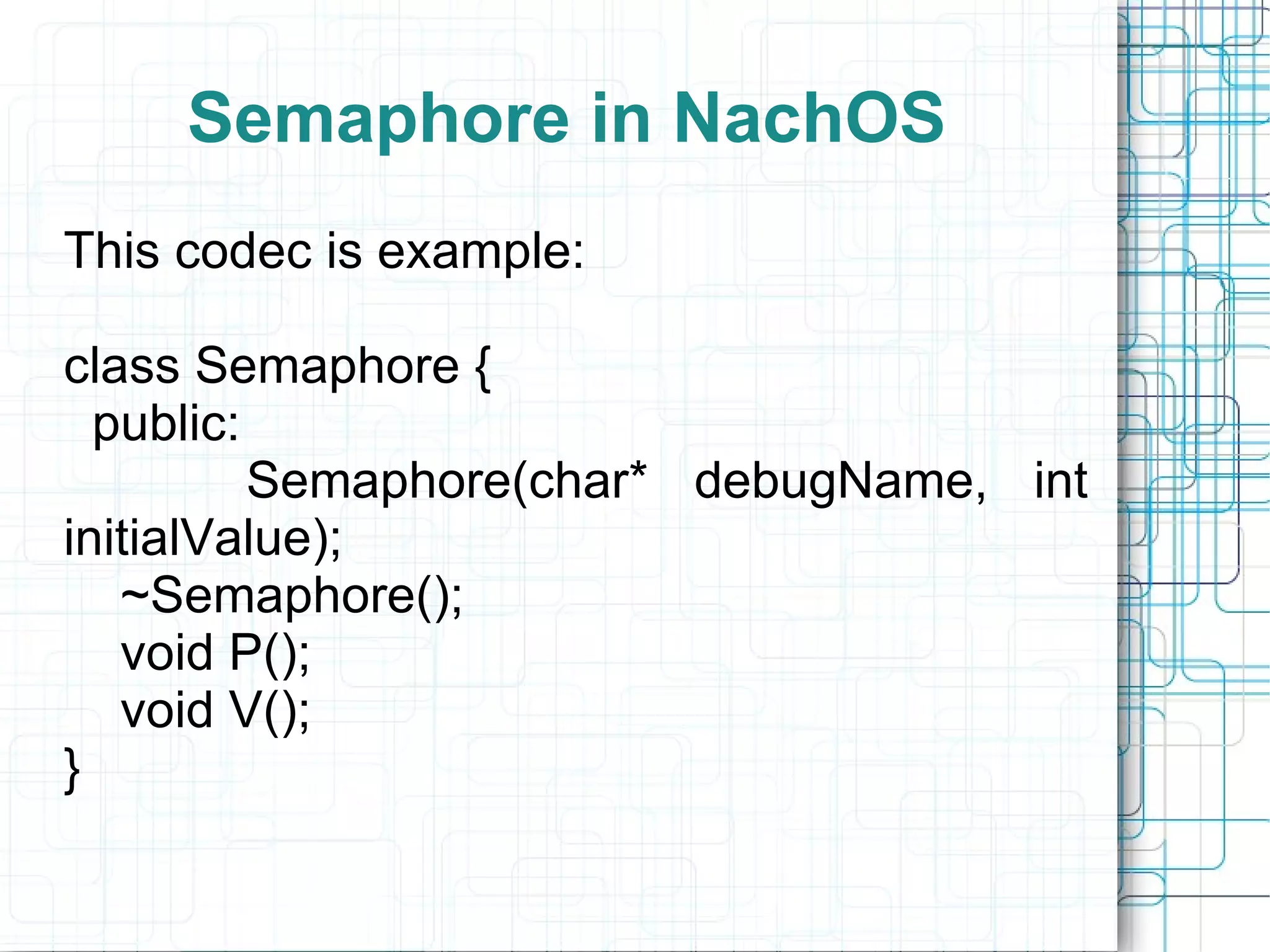 Semaphore in NachOS

This codec is example:

class Semaphore {
public:
Semaphore(char* debugName, int initialValue);
~Semaphore();
void P();
void V();
}